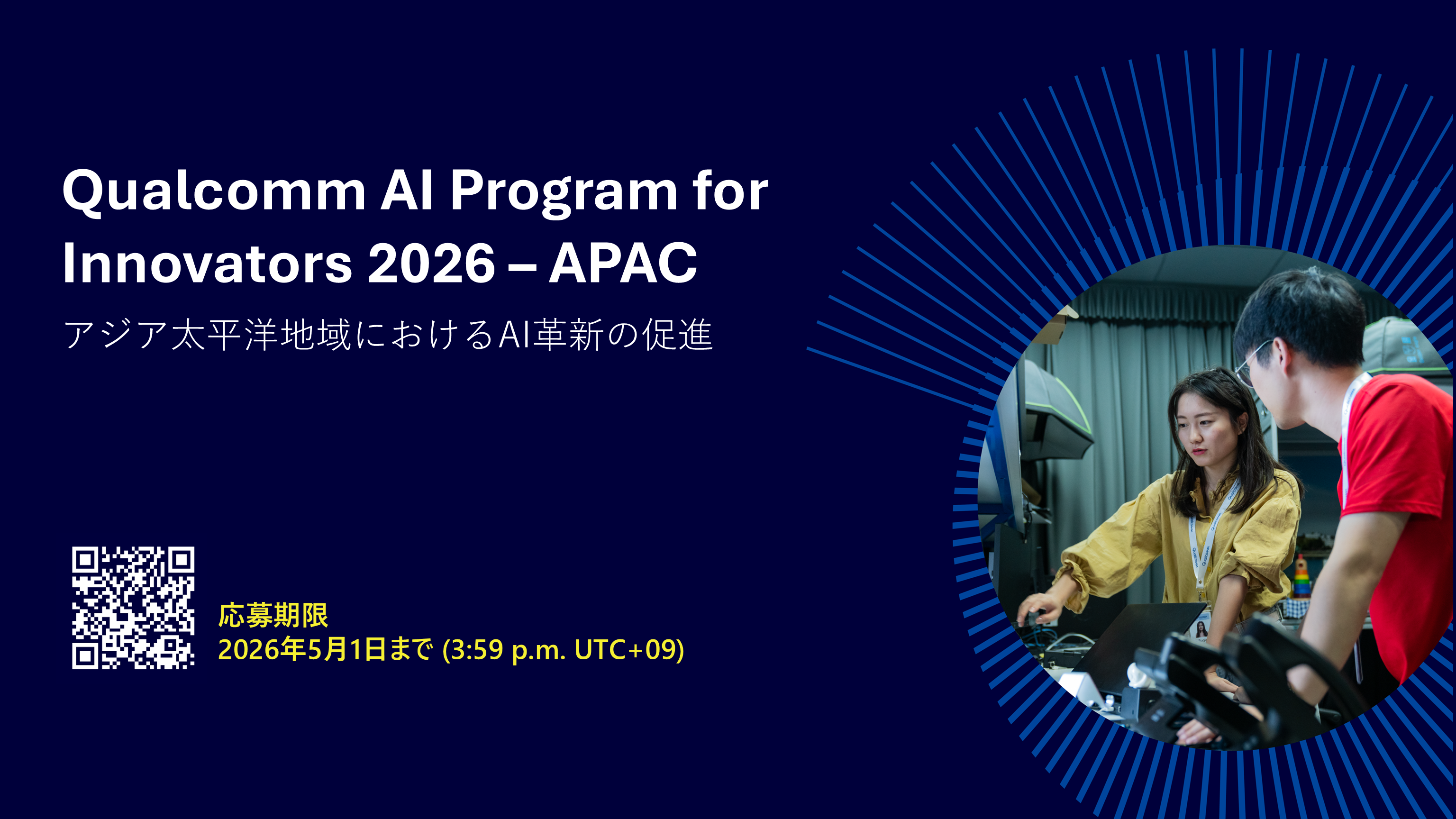 Qualcomm AI Program for Innovators 2026 – APAC

アジア太平洋地域におけるAI革新の促進

応募期限
2026年5月1日まで (3:59 p.m. UTC+09)